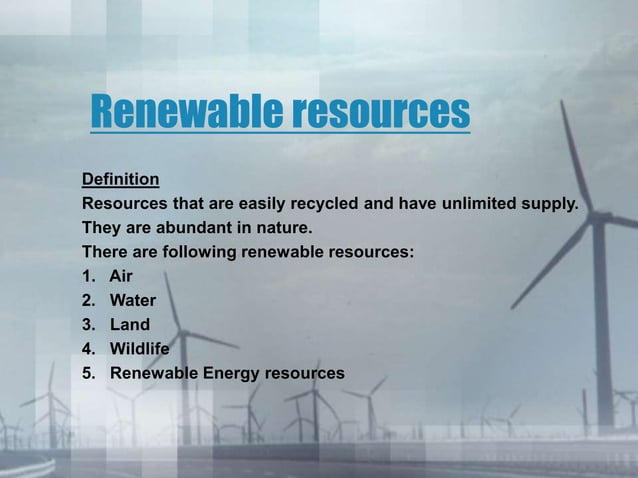 Renewable resources

Definition
Resources that are easily recycled and have unlimited supply.
They are abundant in nature.
There are following renewable resources:

1. Air
2. Water
3. Land
4. Wildlife
5. Renewable Energy resources